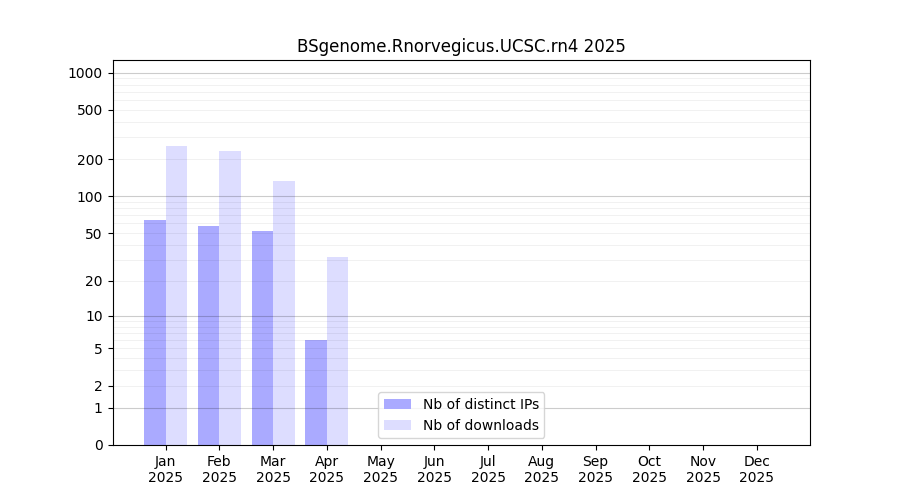 BSgenome.Rnorvegicus.UCSC.rn4 2025

1000
500
200
100
50
20
10
5
2
1
0

Nb of distinct IPs
Nb of downloads

Jan 2025
Feb 2025
Mar 2025
Apr 2025
May 2025
Jun 2025
Jul 2025
Aug 2025
Sep 2025
Oct 2025
Nov 2025
Dec 2025